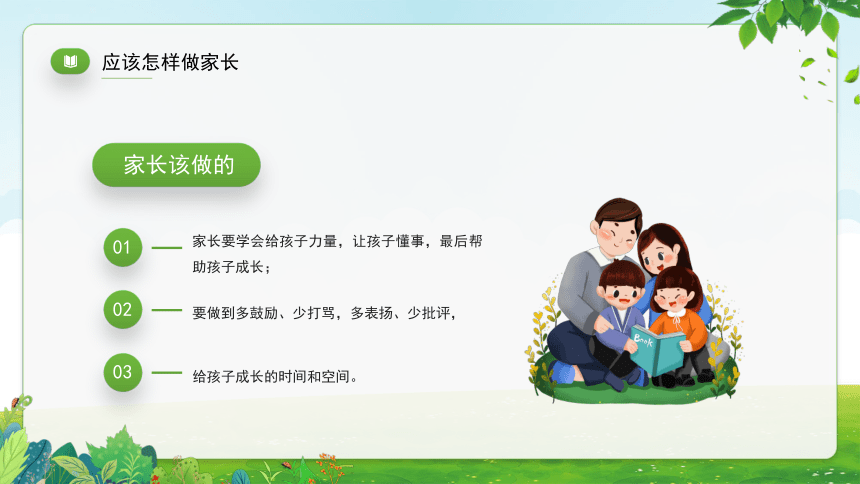 应该怎样做家长

家长该做的

01 家长要学会给孩子力量，让孩子懂事，最后帮助孩子成长；

02 要做到多鼓励、少打骂，多表扬、少批评，

03 给孩子成长的时间和空间。

Book